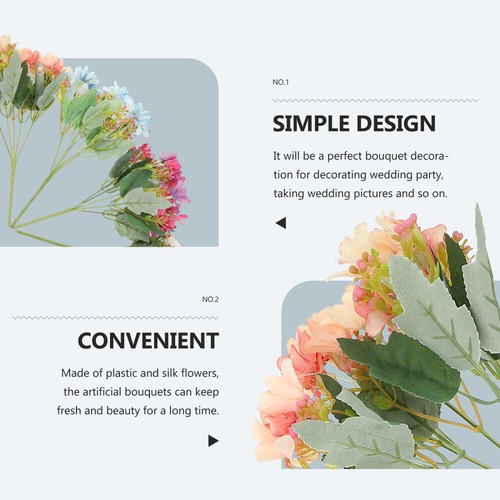 NO.1

SIMPLE DESIGN

It will be a perfect bouquet decoration for decorating wedding party, taking wedding pictures and so on.

NO.2

CONVENIENT

Made of plastic and silk flowers, the artificial bouquets can keep fresh and beauty for a long time.